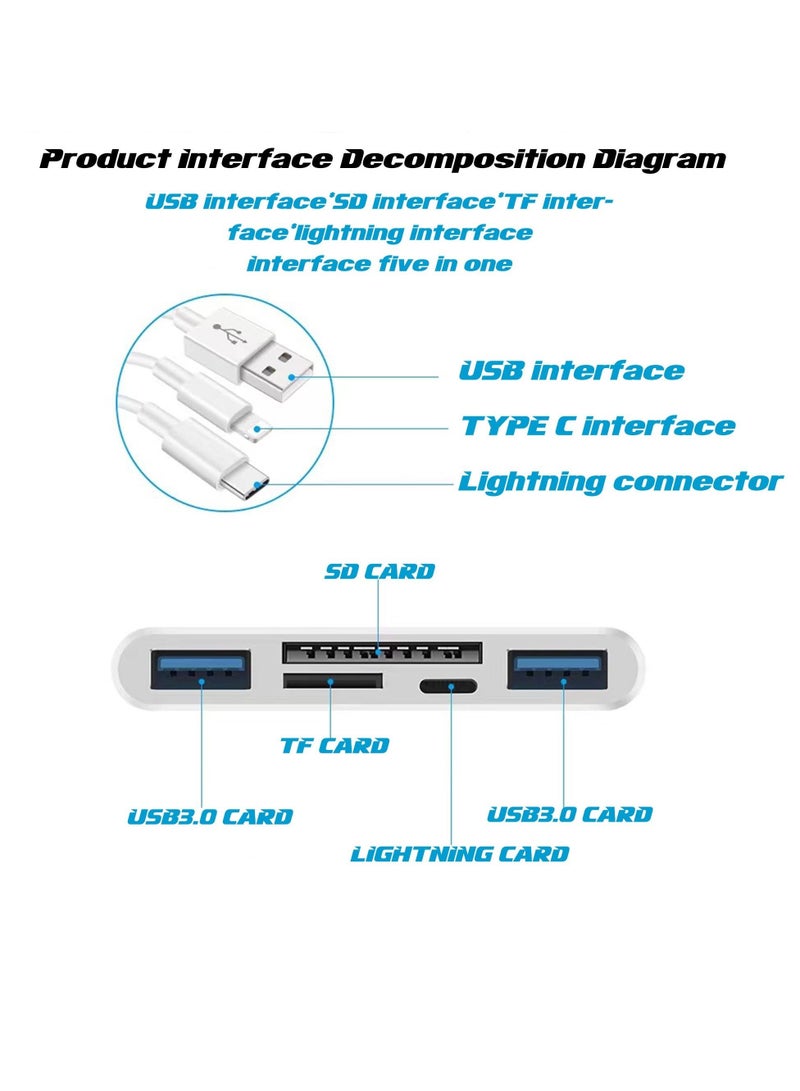 Product interface Decomposition Diagram

USB interface'SD interface'TF interface'lightning interface interface five in one

USB interface

TYPE C interface

Lightning connector

SD CARD

TF CARD

USB3.0 CARD

USB3.0 CARD

LIGHTNING CARD